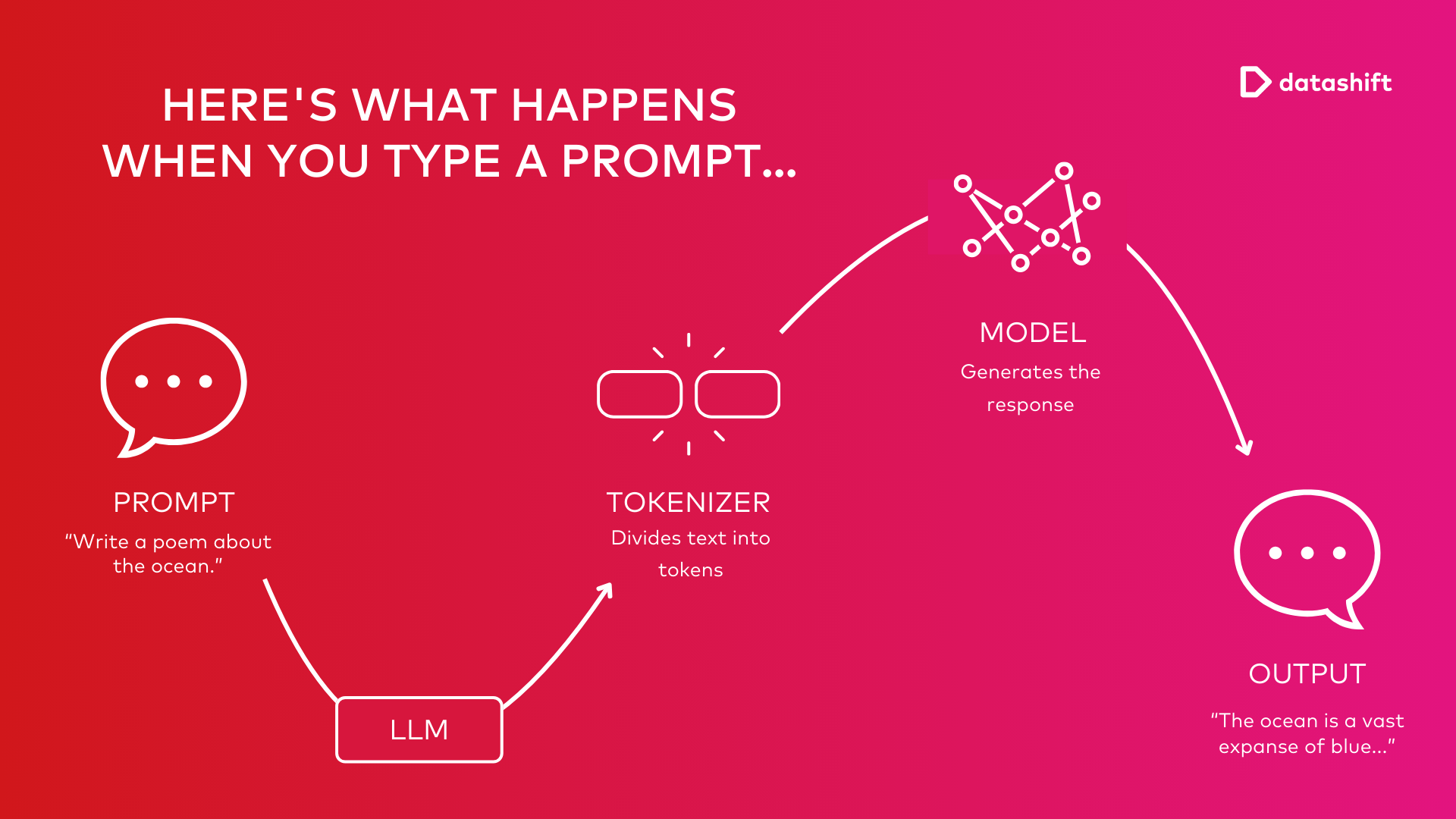 HERE'S WHAT HAPPENS WHEN YOU TYPE A PROMPT...

datashift

PROMPT
"Write a poem about the ocean."

LLM

TOKENIZER
Divides text into tokens

MODEL
Generates the response

OUTPUT
"The ocean is a vast expanse of blue..."